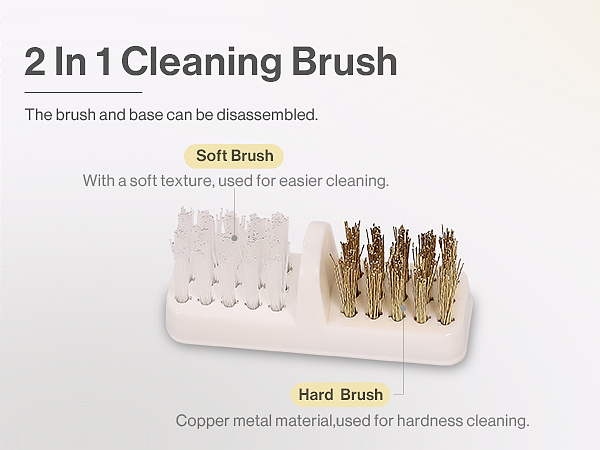 2 In 1 Cleaning Brush

The brush and base can be disassembled.

Soft Brush

With a soft texture, used for easier cleaning.

Hard Brush

Copper metal material,used for hardness cleaning.